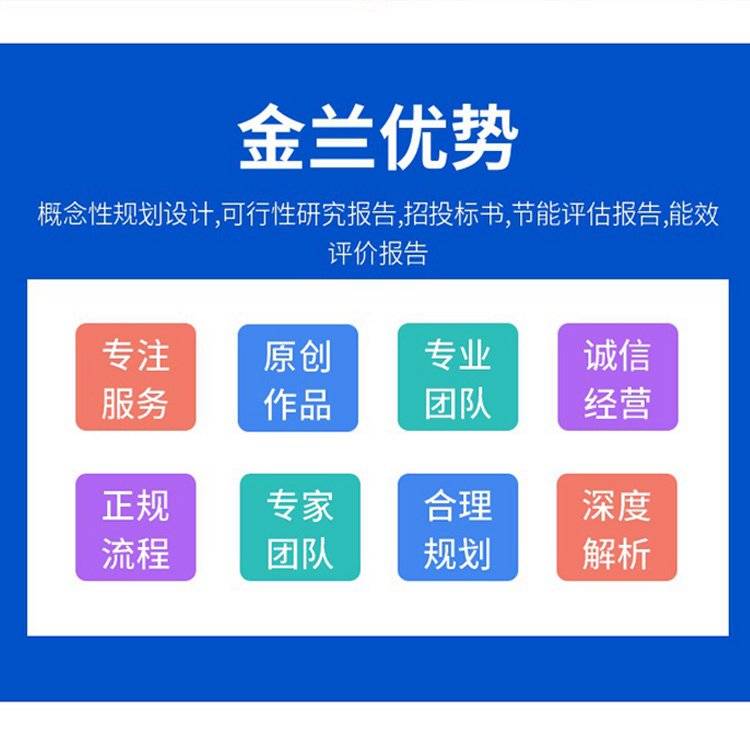 金兰优势

概念性规划设计,可行性研究报告,招投标书,节能评估报告,能效评价报告

专注服务

原创作品

专业团队

诚信经营

正规流程

专家团队

合理规划

深度解析